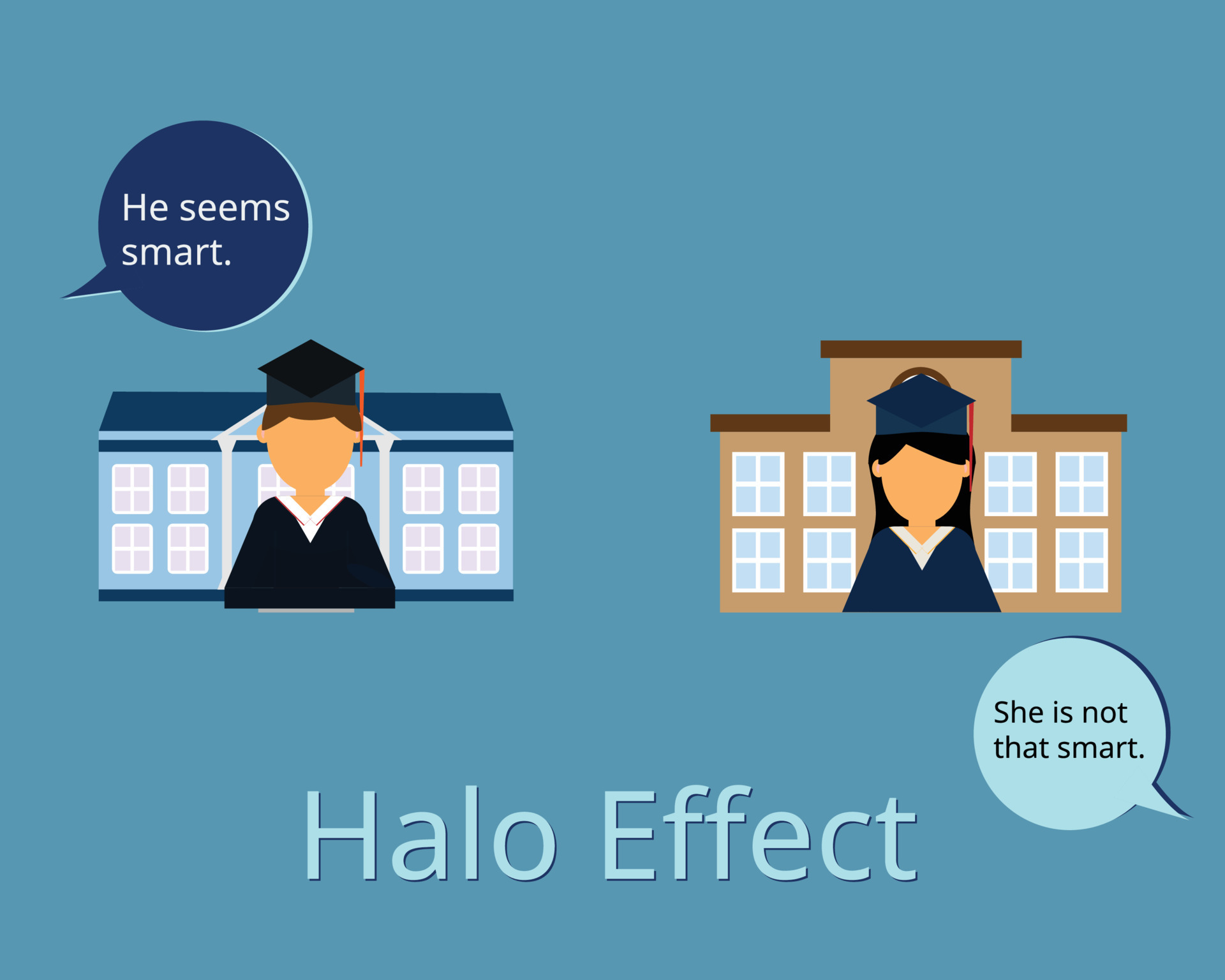 He seems smart.

She is not that smart.

Halo Effect